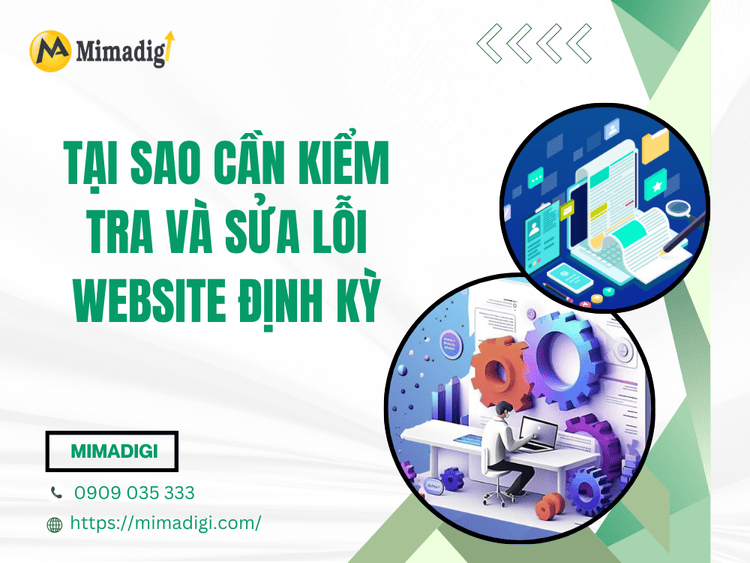 Mimadigi

TẠI SAO CẦN KIỂM TRA VÀ SỬA LỖI WEBSITE ĐỊNH KỲ

MIMADIGI

0909 035 333

https://mimadigi.com/